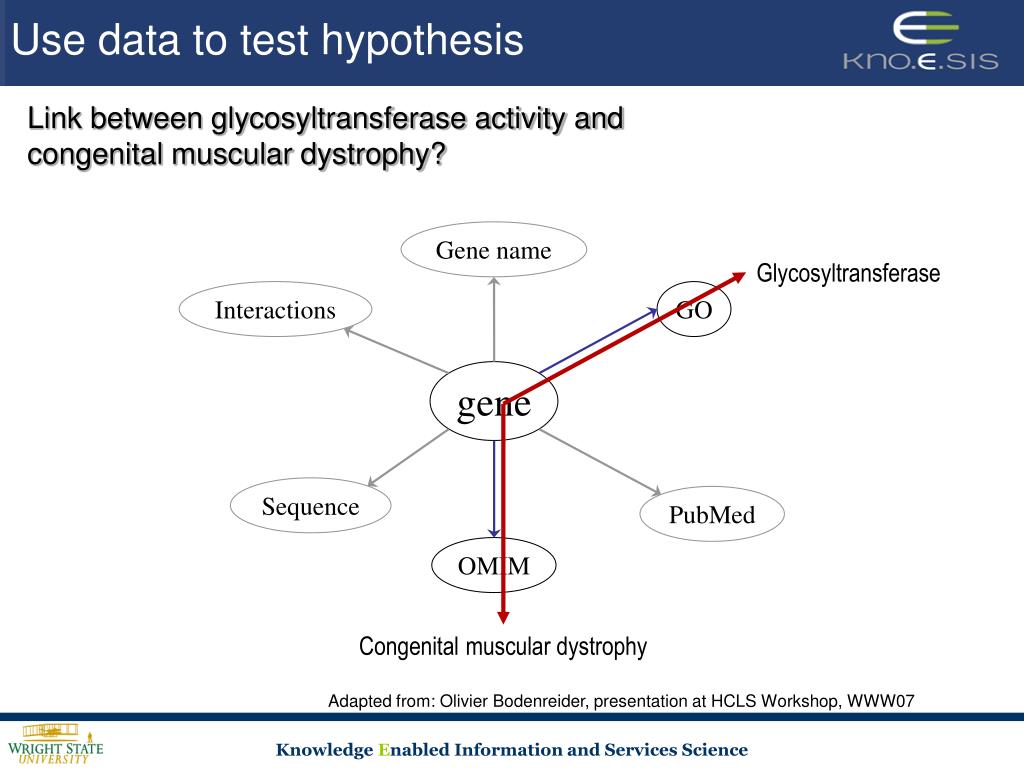 Use data to test hypothesis

KNO.E.SIS

Link between glycosyltransferase activity and congenital muscular dystrophy?

Gene name

Interactions

GO

Glycosyltransferase

gene

Sequence

PubMed

OMIM

Congenital muscular dystrophy

Adapted from: Olivier Bodenreider, presentation at HCLS Workshop, WWW07

WRIGHT STATE UNIVERSITY

Knowledge Enabled Information and Services Science